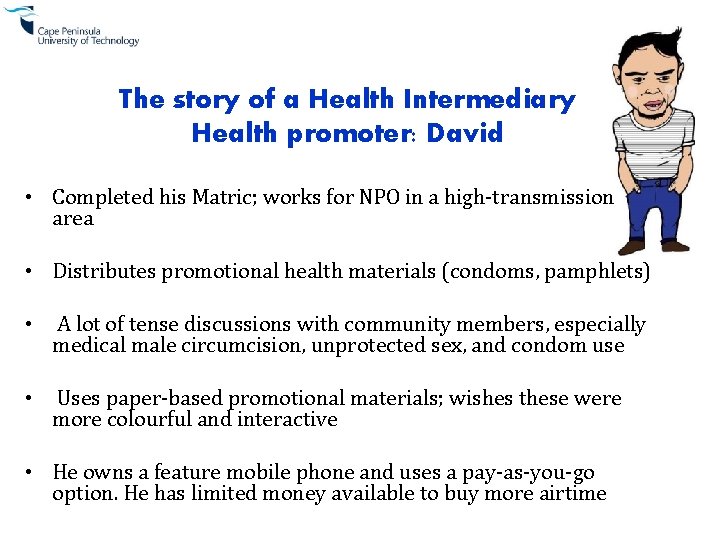 Cape Peninsula
University of Technology

The story of a Health Intermediary
Health promoter: David

• Completed his Matric; works for NPO in a high-transmission area

• Distributes promotional health materials (condoms, pamphlets)

• A lot of tense discussions with community members, especially medical male circumcision, unprotected sex, and condom use

• Uses paper-based promotional materials; wishes these were more colourful and interactive

• He owns a feature mobile phone and uses a pay-as-you-go option. He has limited money available to buy more airtime